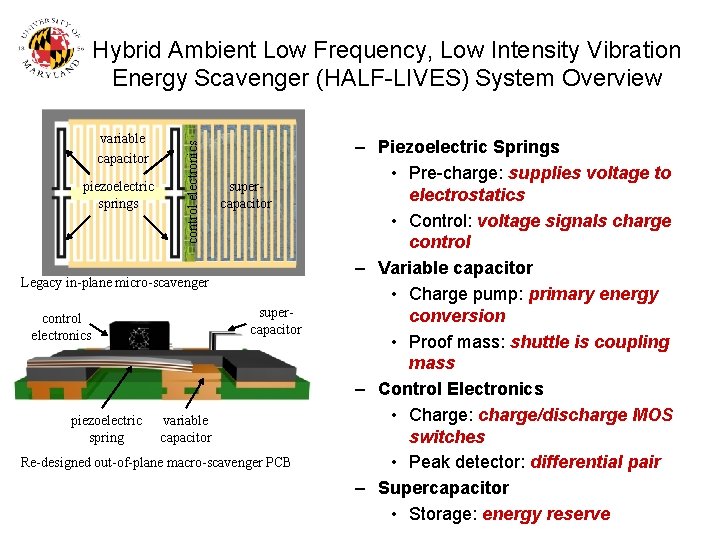 UNIVERSITY OF MARYLAND

Hybrid Ambient Low Frequency, Low Intensity Vibration Energy Scavenger (HALF-LIVES) System Overview

variable capacitor

piezoelectric springs

control electronics

super-capacitor

Legacy in-plane micro-scavenger

control electronics

super-capacitor

piezoelectric spring

variable capacitor

Re-designed out-of-plane macro-scavenger PCB

– Piezoelectric Springs
• Pre-charge: supplies voltage to electrostatics
• Control: voltage signals charge control

– Variable capacitor
• Charge pump: primary energy conversion
• Proof mass: shuttle is coupling mass

– Control Electronics
• Charge: charge/discharge MOS switches
• Peak detector: differential pair

– Supercapacitor
• Storage: energy reserve